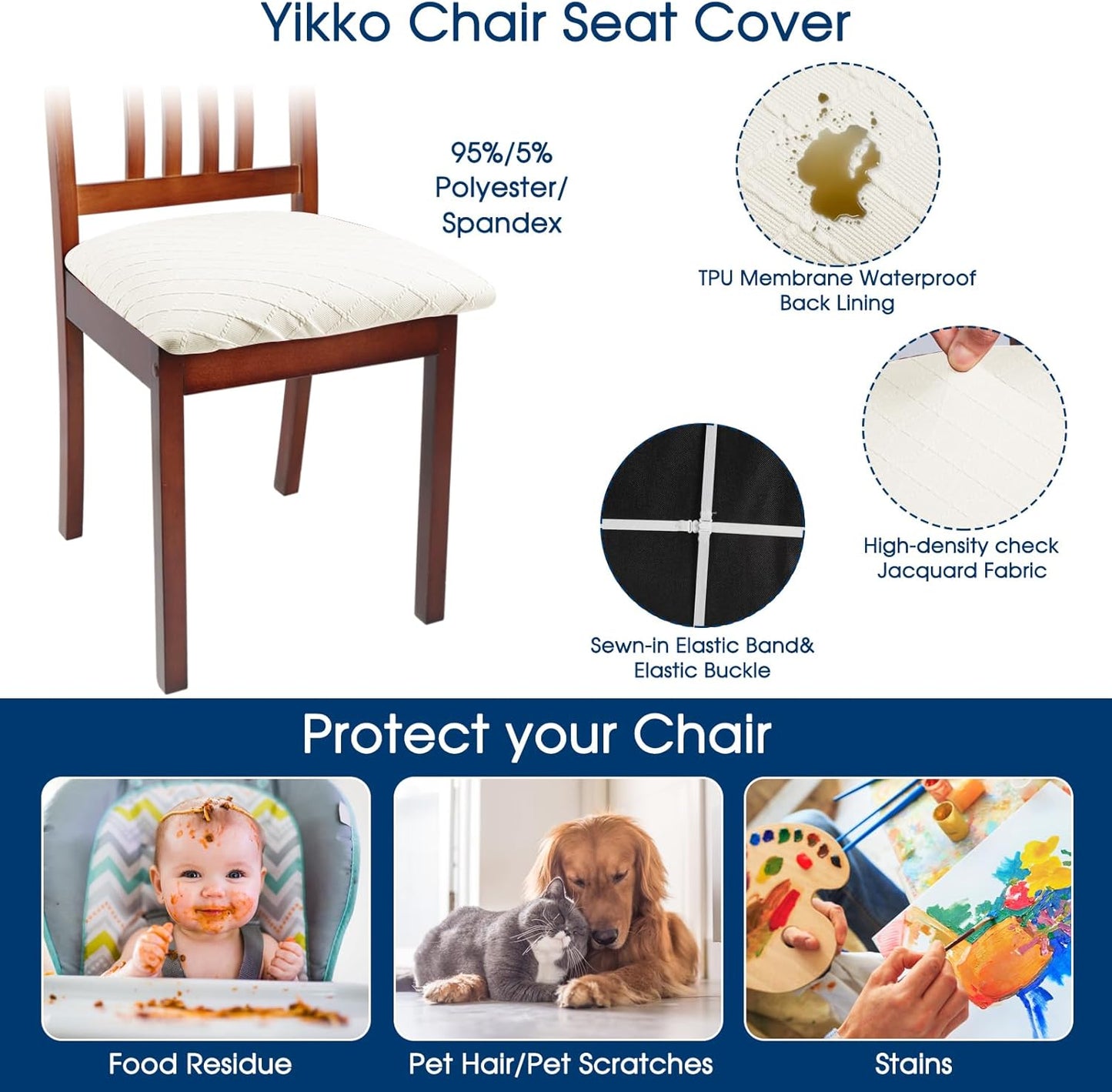 Yikko Chair Seat Cover

95%/5% Polyester/ Spandex

TPU Membrane Waterproof Back Lining

High-density check Jacquard Fabric

Sewn-in Elastic Band& Elastic Buckle

Protect your Chair

Food Residue

Pet Hair/Pet Scratches

Stains